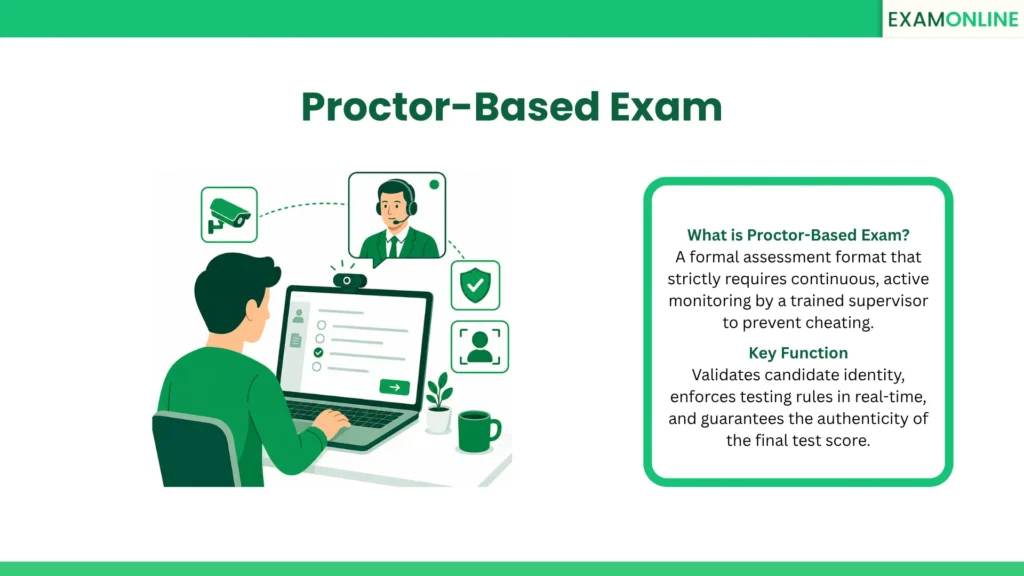 EXAMONLINE

Proctor-Based Exam

What is Proctor-Based Exam?
A formal assessment format that strictly requires continuous, active monitoring by a trained supervisor to prevent cheating.

Key Function
Validates candidate identity, enforces testing rules in real-time, and guarantees the authenticity of the final test score.